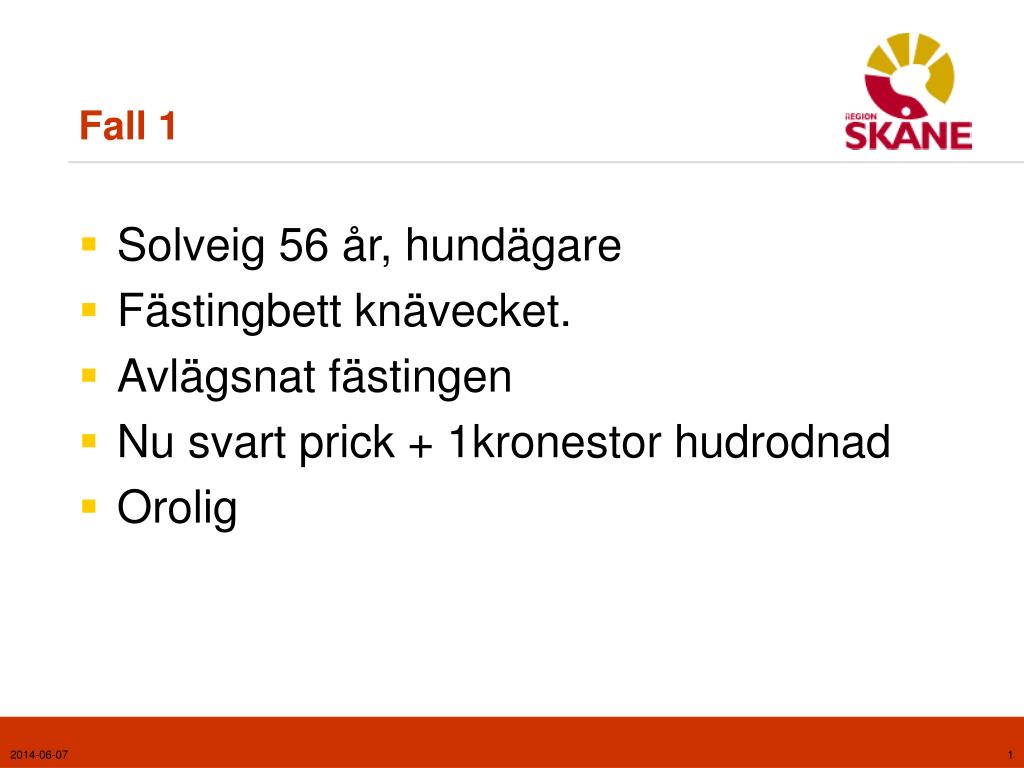 Fall 1

REGION SKÅNE

- Solveig 56 år, hundägare
- Fästingbett knävecket.
- Avlägsnat fästingen
- Nu svart prick + 1kronestor hudrodnad
- Orolig

2014-06-07

1